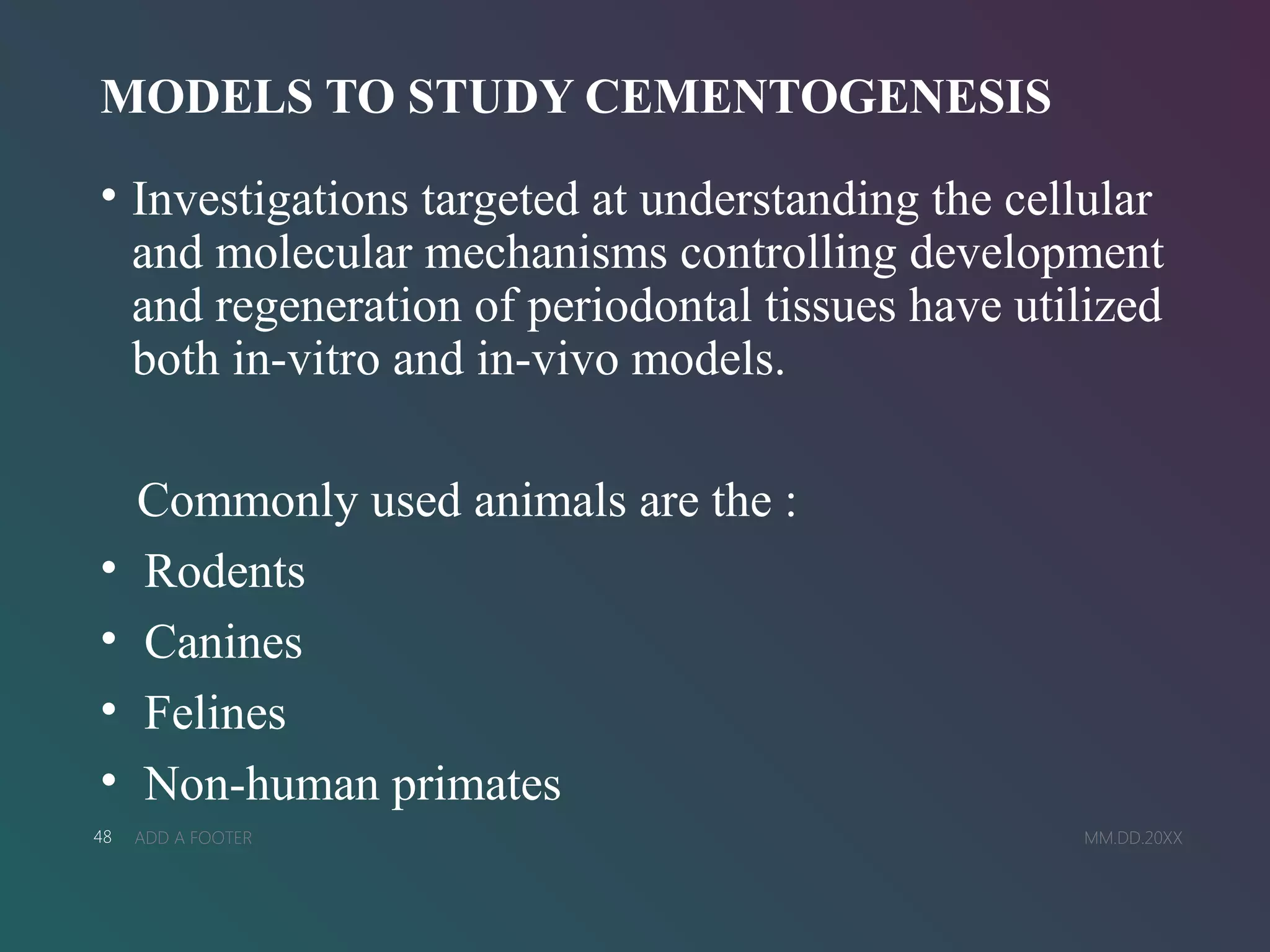 MODELS TO STUDY CEMENTOGENESIS

• Investigations targeted at understanding the cellular and molecular mechanisms controlling development and regeneration of periodontal tissues have utilized both in-vitro and in-vivo models.

Commonly used animals are the :

• Rodents
• Canines
• Felines
• Non-human primates

48 ADD A FOOTER MM.DD.20XX